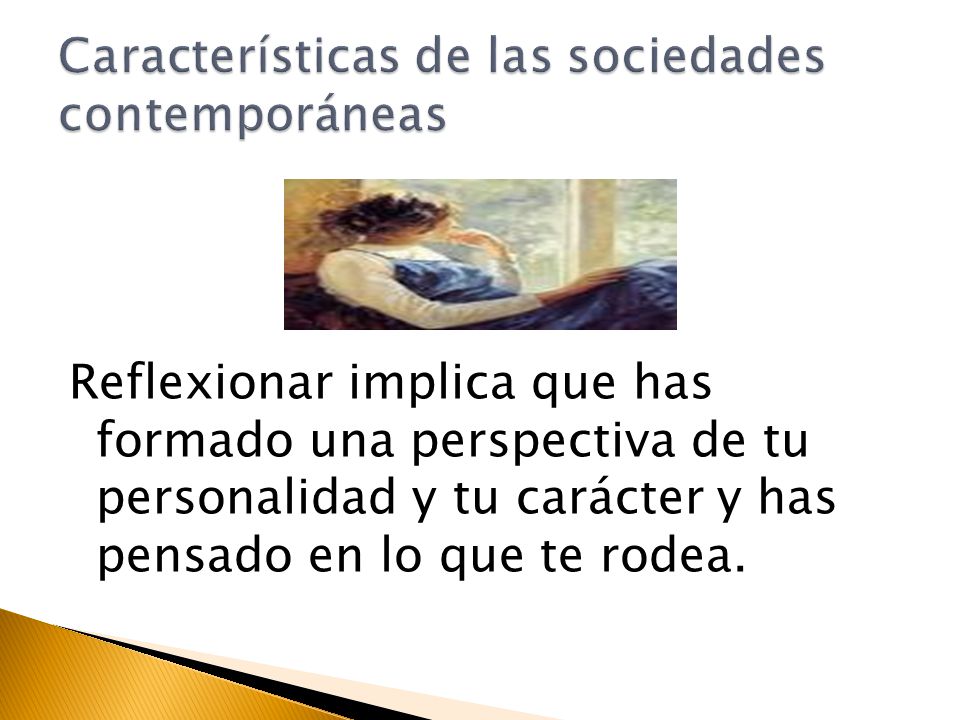 Características de las sociedades contemporáneas

Reflexionar implica que has formado una perspectiva de tu personalidad y tu carácter y has pensado en lo que te rodea.